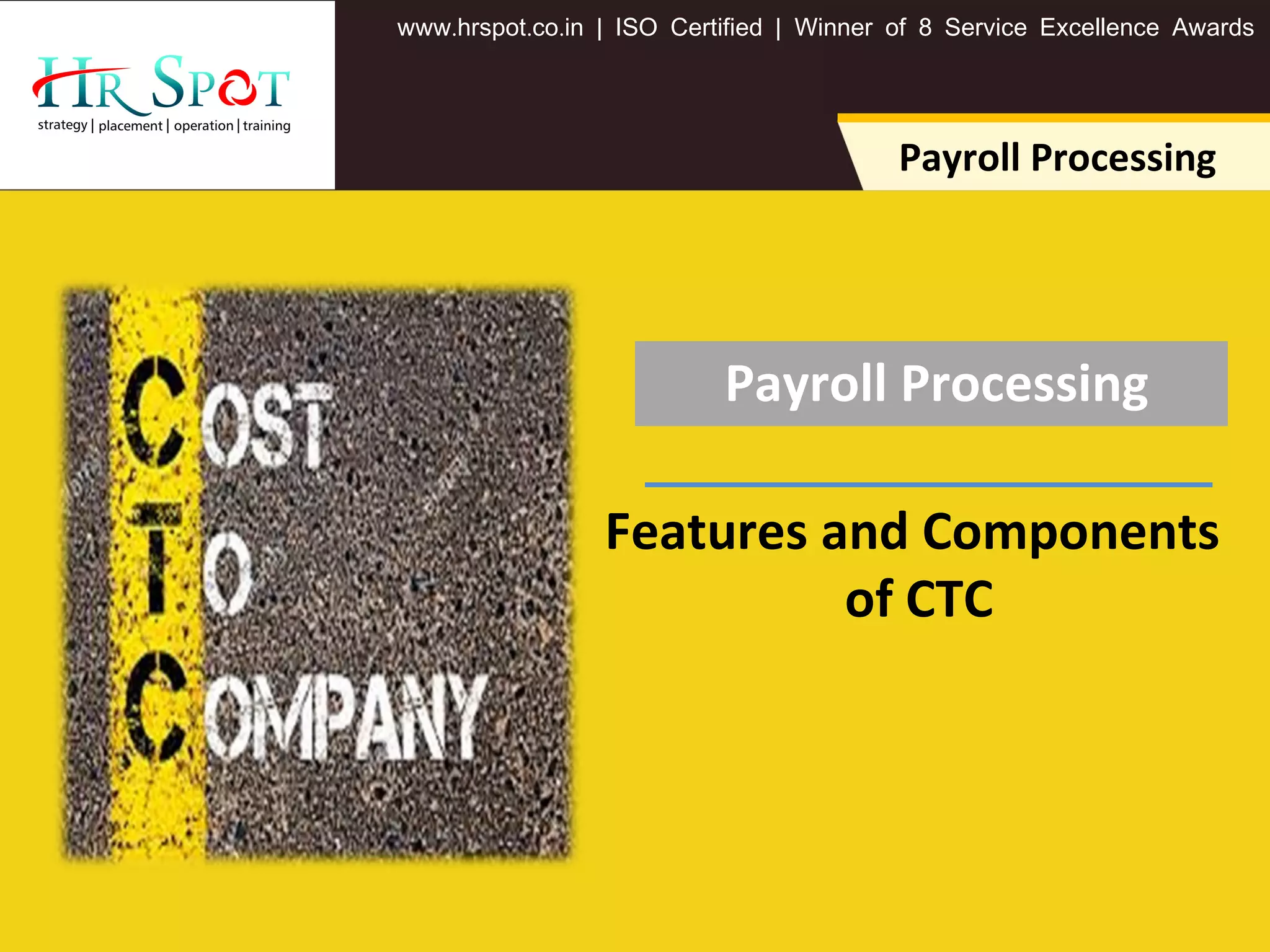 HR SPOT
strategy | placement | operation | training

www.hrspot.co.in | ISO Certified | Winner of 8 Service Excellence Awards

Payroll Processing

COST
TO
COMPANY

Payroll Processing

Features and Components of CTC